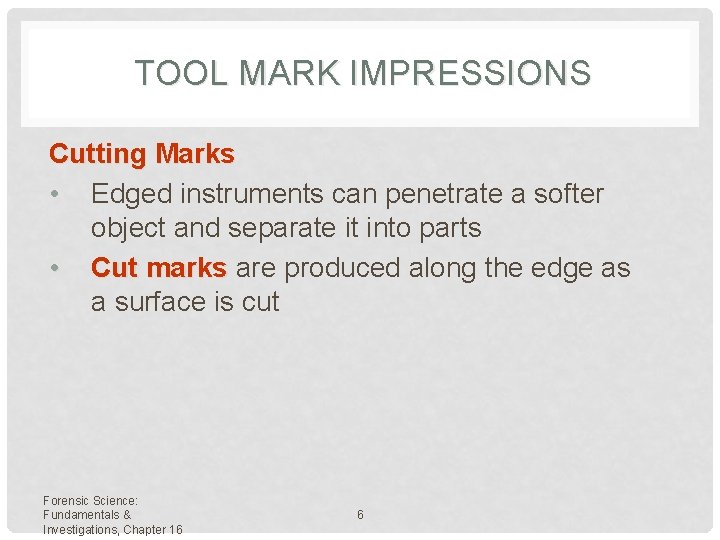 TOOL MARK IMPRESSIONS

Cutting Marks

• Edged instruments can penetrate a softer object and separate it into parts

• Cut marks are produced along the edge as a surface is cut

Forensic Science: Fundamentals & Investigations, Chapter 16

6